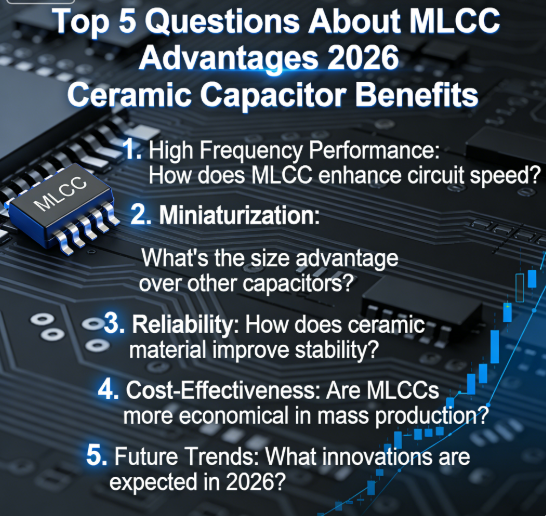 Top 5 Questions About MLCC Advantages 2026 Ceramic Capacitor Benefits

MLCC

1. High Frequency Performance: How does MLCC enhance circuit speed?

2. Miniaturization:

What's the size advantage over other capacitors?

3. Reliability: How does ceramic material improve stability?

4. Cost-Effectiveness: Are MLCCs more economical in mass production?

5. Future Trends: What innovations are expected in 2026?